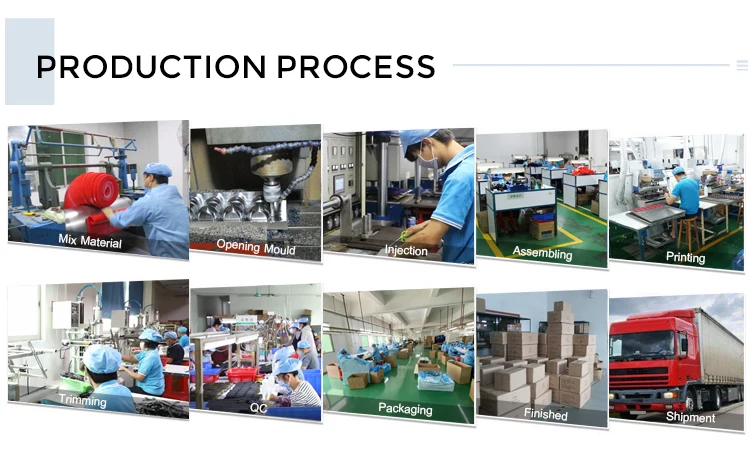 PRODUCTION PROCESS

Mix Material

Opening Mould

Injection

Assembling

Printing

Trimming

QC

Packaging

Finished

Shipment